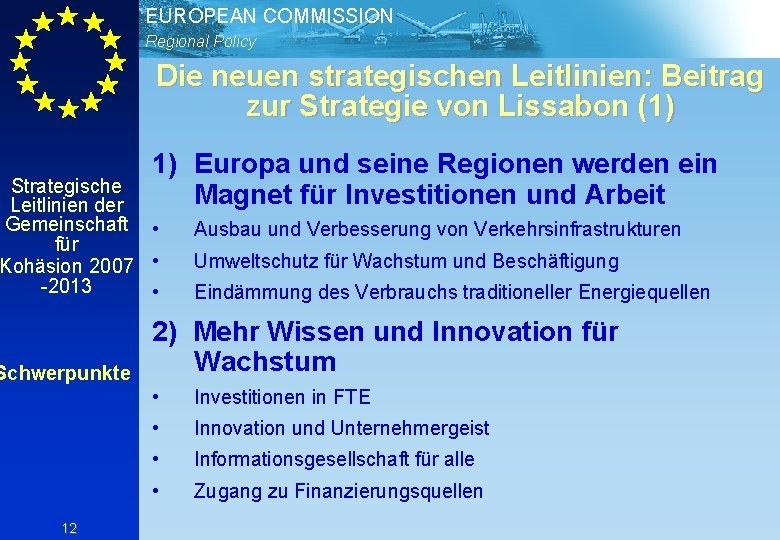 EUROPEAN COMMISSION
Regional Policy

Die neuen strategischen Leitlinien: Beitrag zur Strategie von Lissabon (1)

Strategische Leitlinien der Gemeinschaft für Kohäsion 2007 -2013

Schwerpunkte

1) Europa und seine Regionen werden ein Magnet für Investitionen und Arbeit

• Ausbau und Verbesserung von Verkehrsinfrastrukturen
• Umweltschutz für Wachstum und Beschäftigung
• Eindämmung des Verbrauchs traditioneller Energiequellen

2) Mehr Wissen und Innovation für Wachstum

• Investitionen in FTE
• Innovation und Unternehmergeist
• Informationsgesellschaft für alle
• Zugang zu Finanzierungsquellen

12